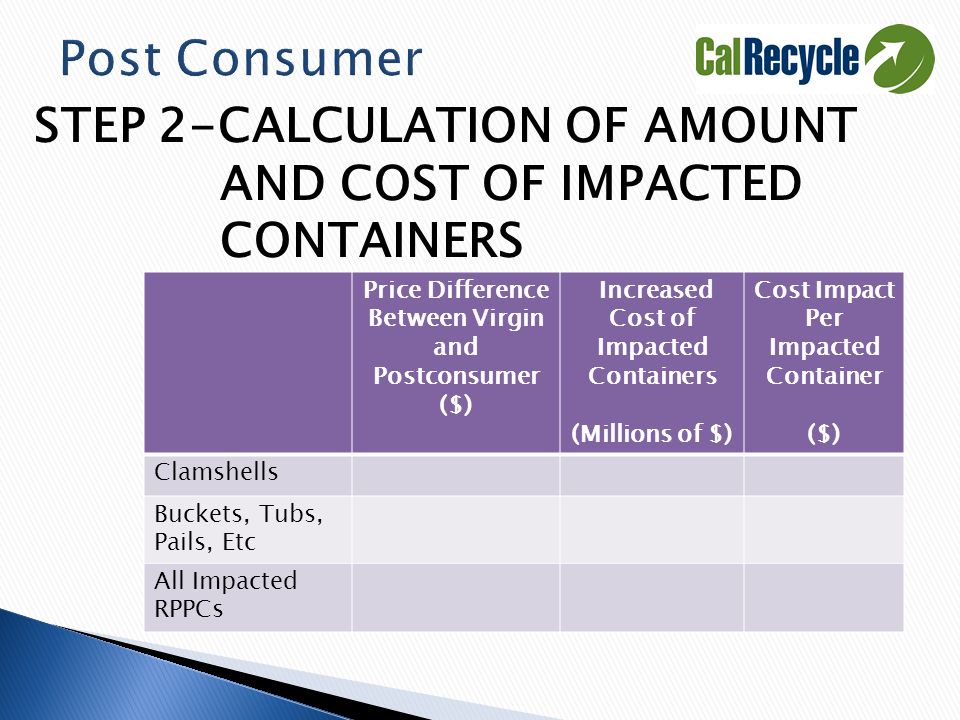 Post Consumer

CalRecycle

STEP 2-CALCULATION OF AMOUNT AND COST OF IMPACTED CONTAINERS

| | Price Difference Between Virgin and Postconsumer ($) | Increased Cost of Impacted Containers (Millions of $) | Cost Impact Per Impacted Container ($) |
|---|---|---|---|
| Clamshells | | | |
| Buckets, Tubs, Pails, Etc | | | |
| All Impacted RPPCs | | | |